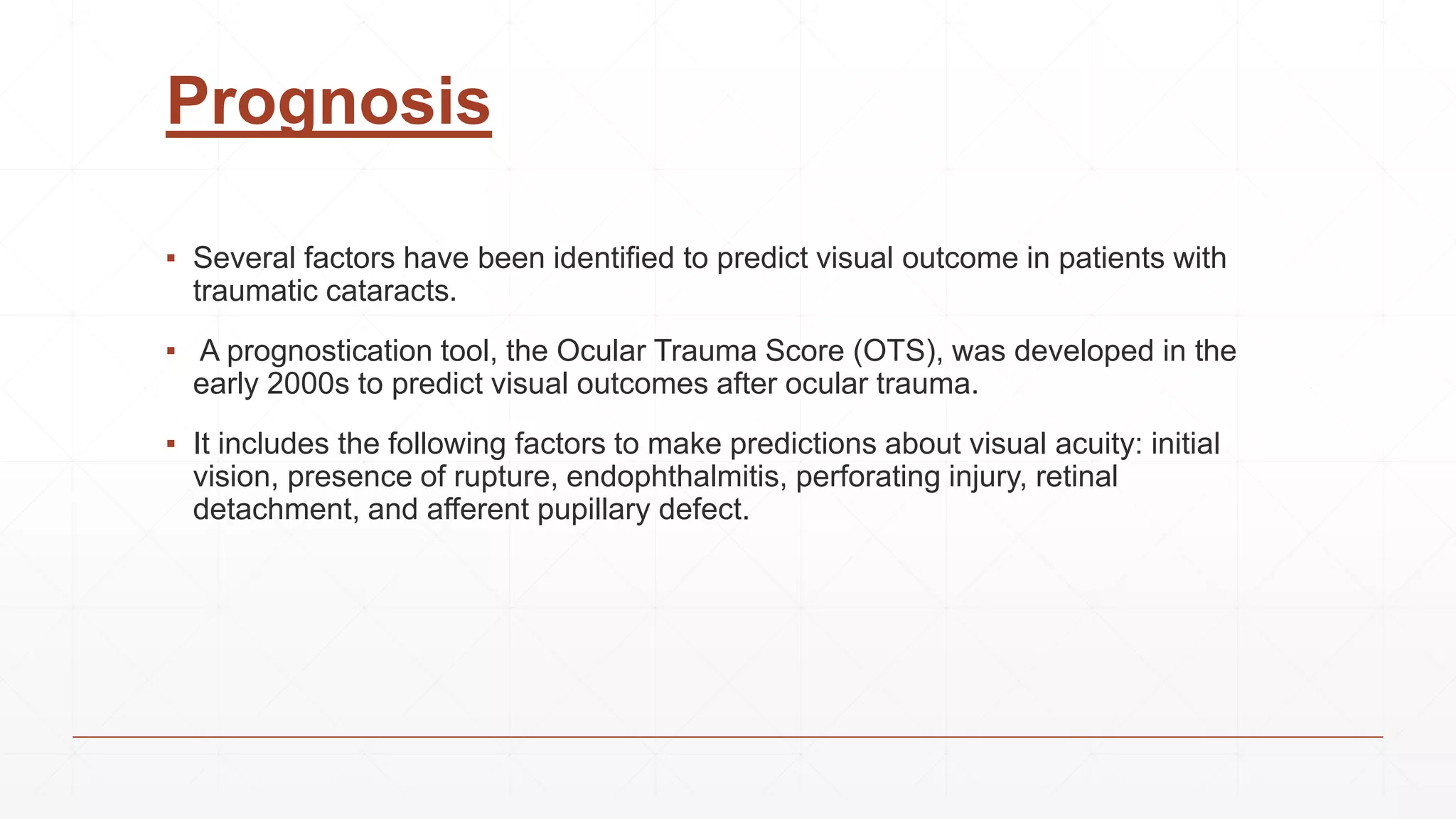 Prognosis

▪ Several factors have been identified to predict visual outcome in patients with traumatic cataracts.

▪ A prognostication tool, the Ocular Trauma Score (OTS), was developed in the early 2000s to predict visual outcomes after ocular trauma.

▪ It includes the following factors to make predictions about visual acuity: initial vision, presence of rupture, endophthalmitis, perforating injury, retinal detachment, and afferent pupillary defect.